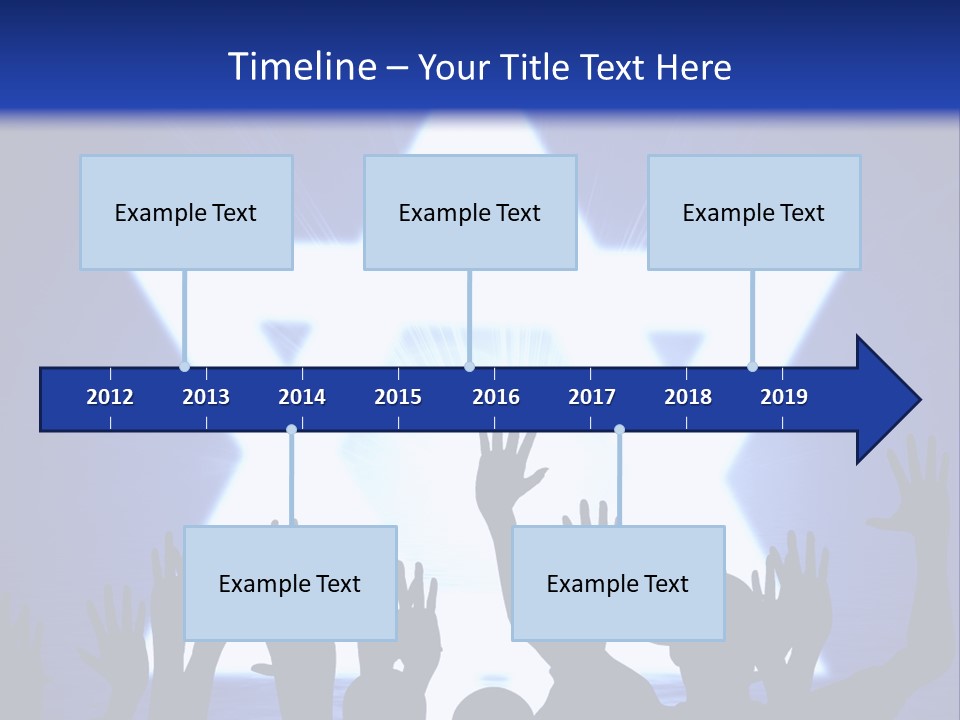 Timeline – Your Title Text Here

Example Text

Example Text

Example Text

2012 2013 2014 2015 2016 2017 2018 2019

Example Text

Example Text